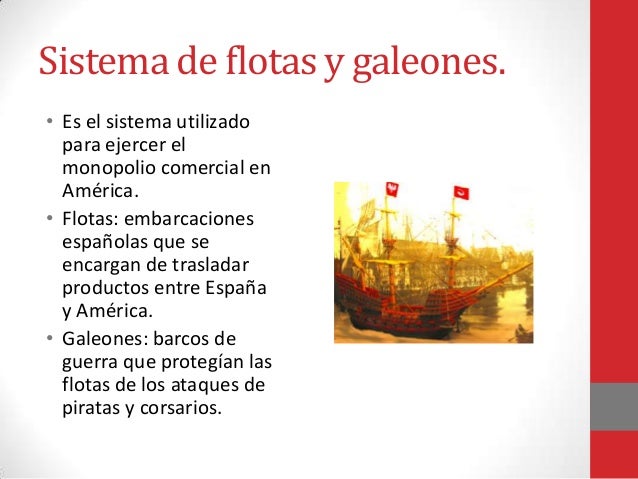 Sistema de flotas y galeones.

• Es el sistema utilizado para ejercer el monopolio comercial en América.
• Flotas: embarcaciones españolas que se encargan de trasladar productos entre España y América.
• Galeones: barcos de guerra que protegían las flotas de los ataques de piratas y corsarios.